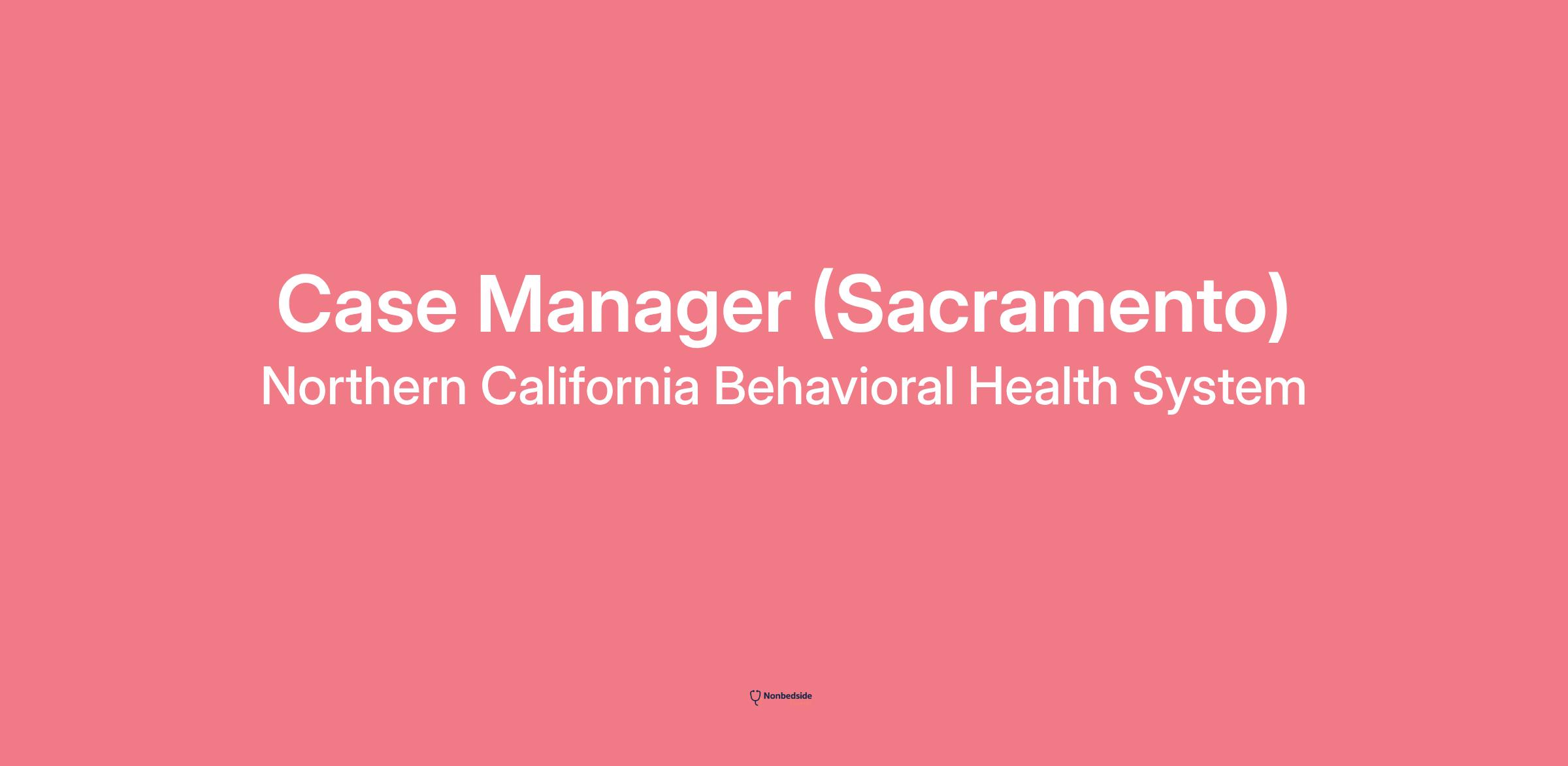 Case Manager (Sacramento)
Northern California Behavioral Health System

Nonbedside